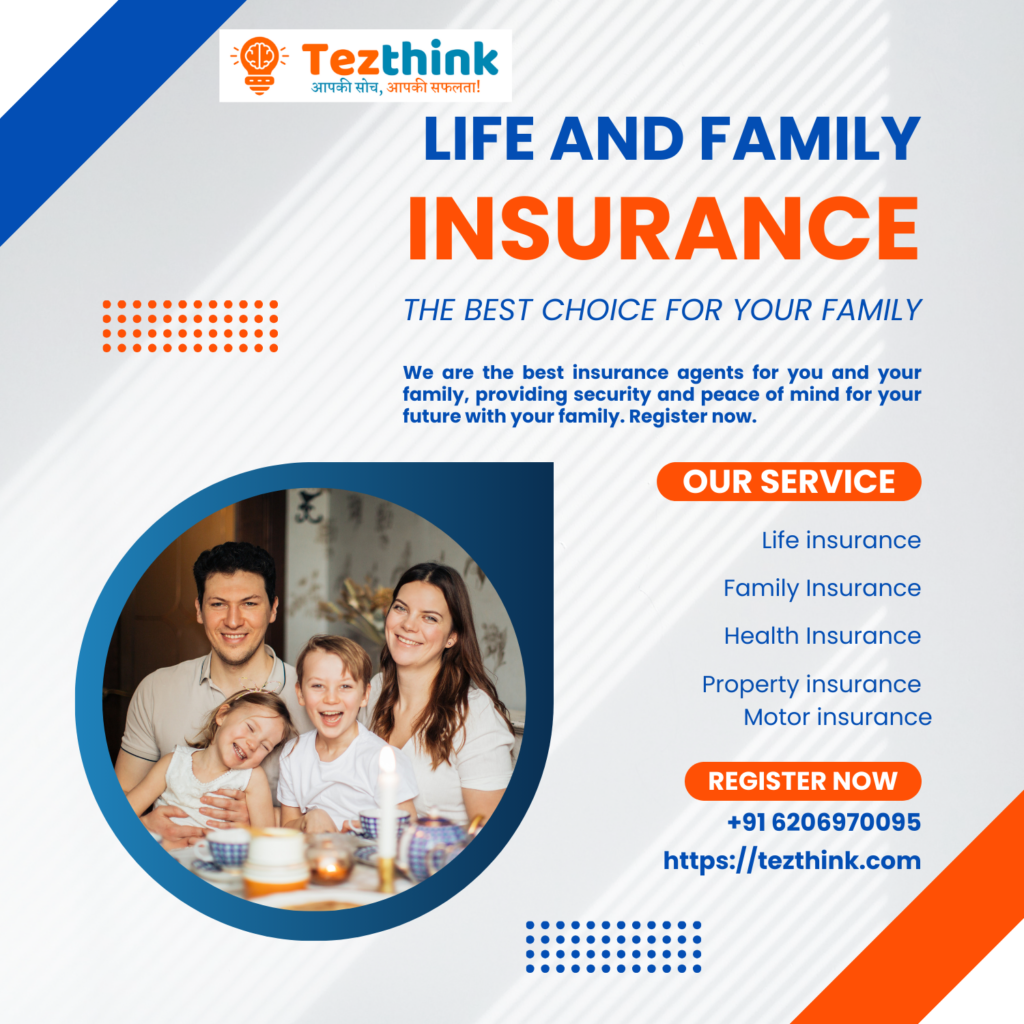 Tezthink
आपकी सोच, आपकी सफलता!

LIFE AND FAMILY
INSURANCE

THE BEST CHOICE FOR YOUR FAMILY

We are the best insurance agents for you and your family, providing security and peace of mind for your future with your family. Register now.

OUR SERVICE

Life insurance

Family Insurance

Health Insurance

Property insurance
Motor insurance

REGISTER NOW

+91 6206970095
https://tezthink.com